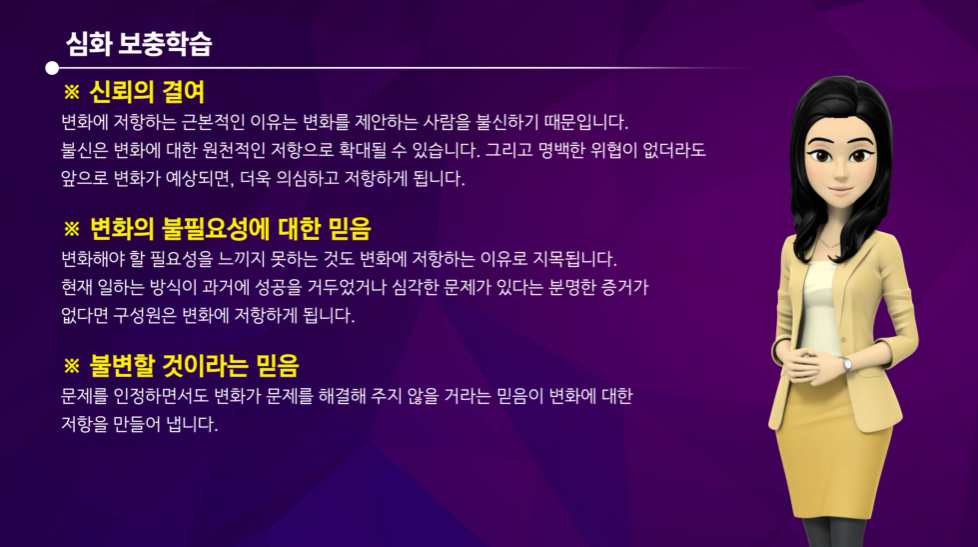 심화 보충학습

※ 신뢰의 결여

변화에 저항하는 근본적인 이유는 변화를 제안하는 사람을 불신하기 때문입니다.
불신은 변화에 대한 원천적인 저항으로 확대될 수 있습니다. 그리고 명백한 위협이 없더라도 앞으로 변화가 예상되면, 더욱 의심하고 저항하게 됩니다.

※ 변화의 불필요성에 대한 믿음

변화해야 할 필요성을 느끼지 못하는 것도 변화에 저항하는 이유로 지목됩니다.
현재 일하는 방식이 과거에 성공을 거두었거나 심각한 문제가 있다는 분명한 증거가 없다면 구성원은 변화에 저항하게 됩니다.

※ 불변할 것이라는 믿음

문제를 인정하면서도 변화가 문제를 해결해 주지 않을 거라는 믿음이 변화에 대한 저항을 만들어 냅니다.